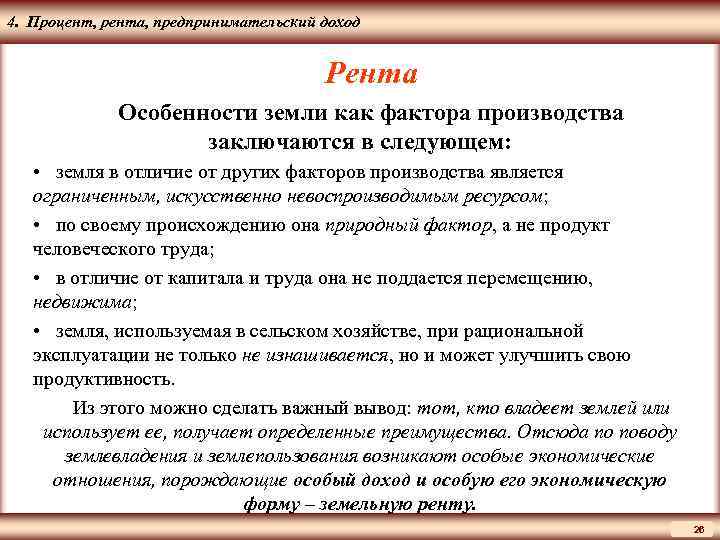 4. Процент, рента, предпринимательский доход

Рента

Особенности земли как фактора производства заключаются в следующем:

• земля в отличие от других факторов производства является ограниченным, искусственно невоспроизводимым ресурсом;

• по своему происхождению она природный фактор, а не продукт человеческого труда;

• в отличие от капитала и труда она не поддается перемещению, недвижима;

• земля, используемая в сельском хозяйстве, при рациональной эксплуатации не только не изнашивается, но и может улучшить свою продуктивность.

Из этого можно сделать важный вывод: тот, кто владеет землей или использует ее, получает определенные преимущества. Отсюда по поводу землевладения и землепользования возникают особые экономические отношения, порождающие особый доход и особую его экономическую форму – земельную ренту.

26